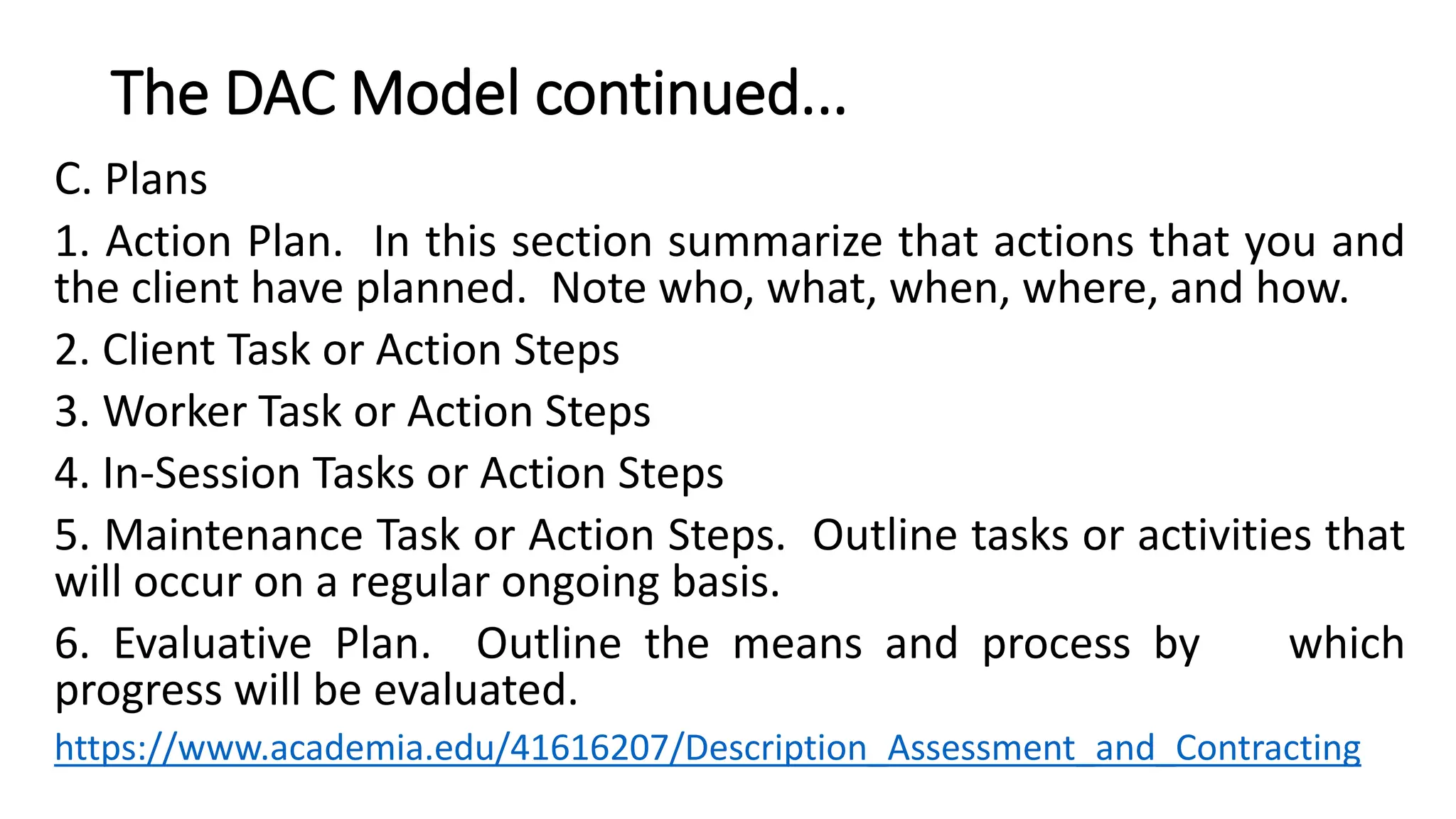 The DAC Model continued…

C. Plans

1. Action Plan. In this section summarize that actions that you and the client have planned. Note who, what, when, where, and how.

2. Client Task or Action Steps

3. Worker Task or Action Steps

4. In-Session Tasks or Action Steps

5. Maintenance Task or Action Steps. Outline tasks or activities that will occur on a regular ongoing basis.

6. Evaluative Plan. Outline the means and process by which progress will be evaluated.

https://www.academia.edu/41616207/Description_Assessment_and_Contracting